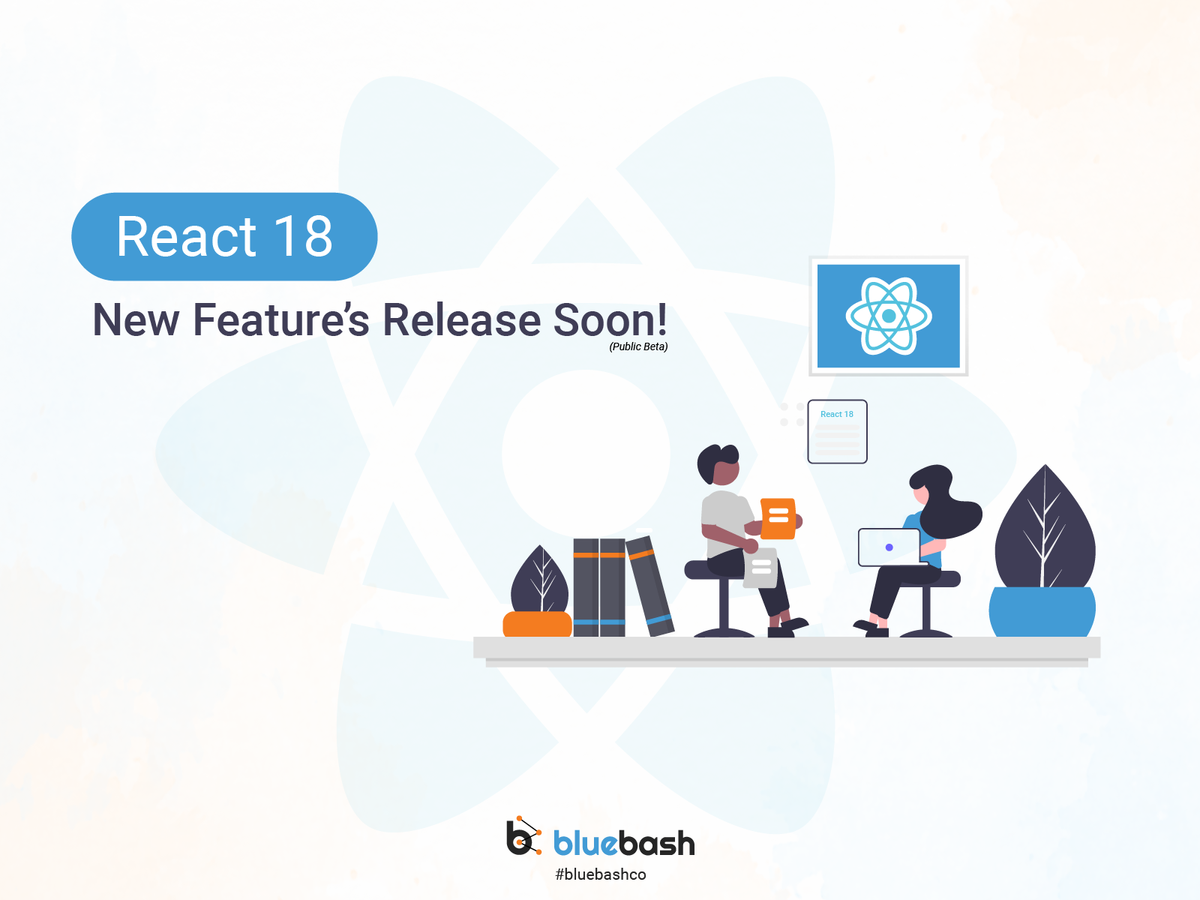 React 18

New Feature's Release Soon!
(Public Beta)

React 18

bluebash
#bluebashco